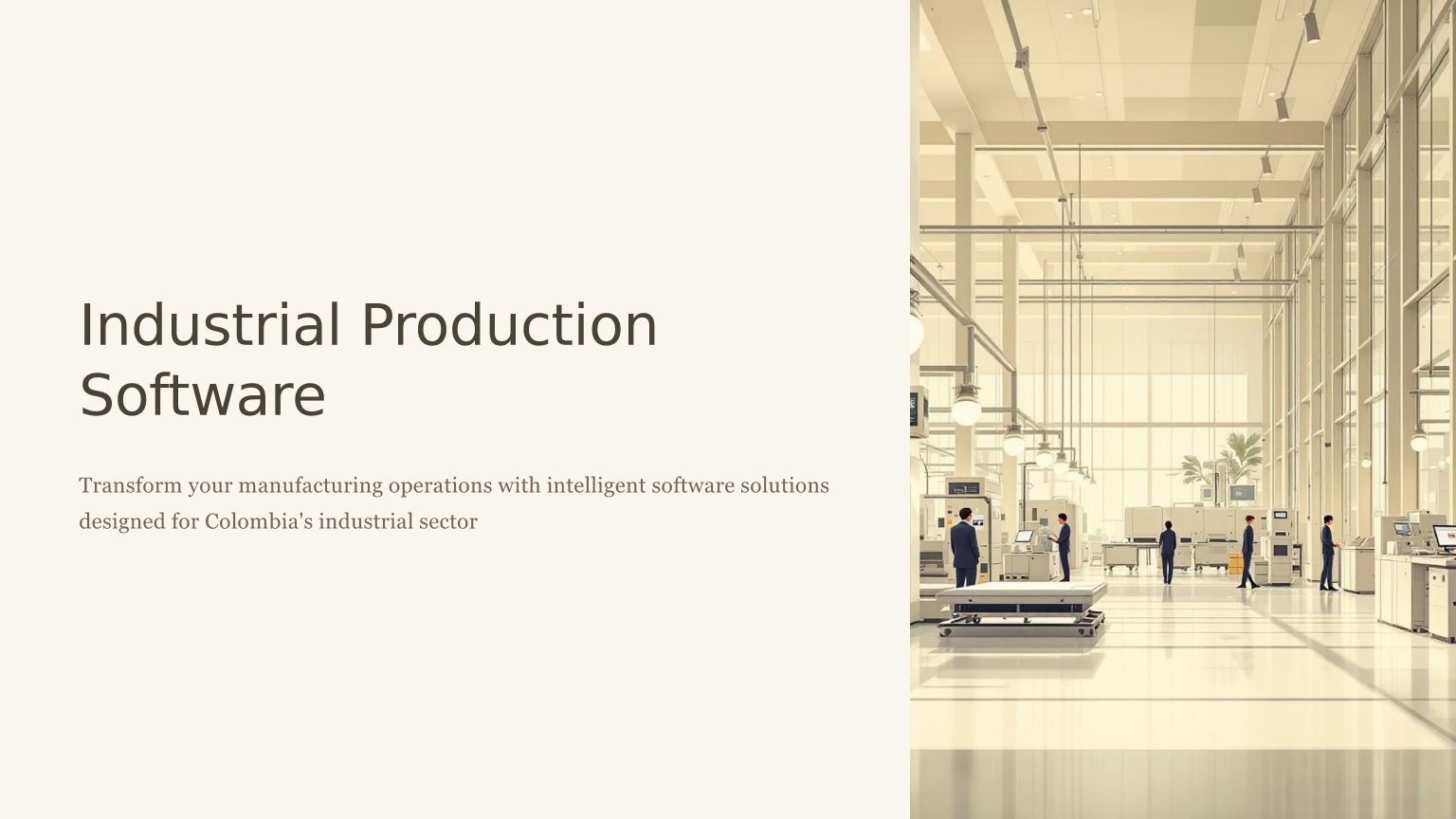 Industrial Production Software

Transform your manufacturing operations with intelligent software solutions designed for Colombia's industrial sector